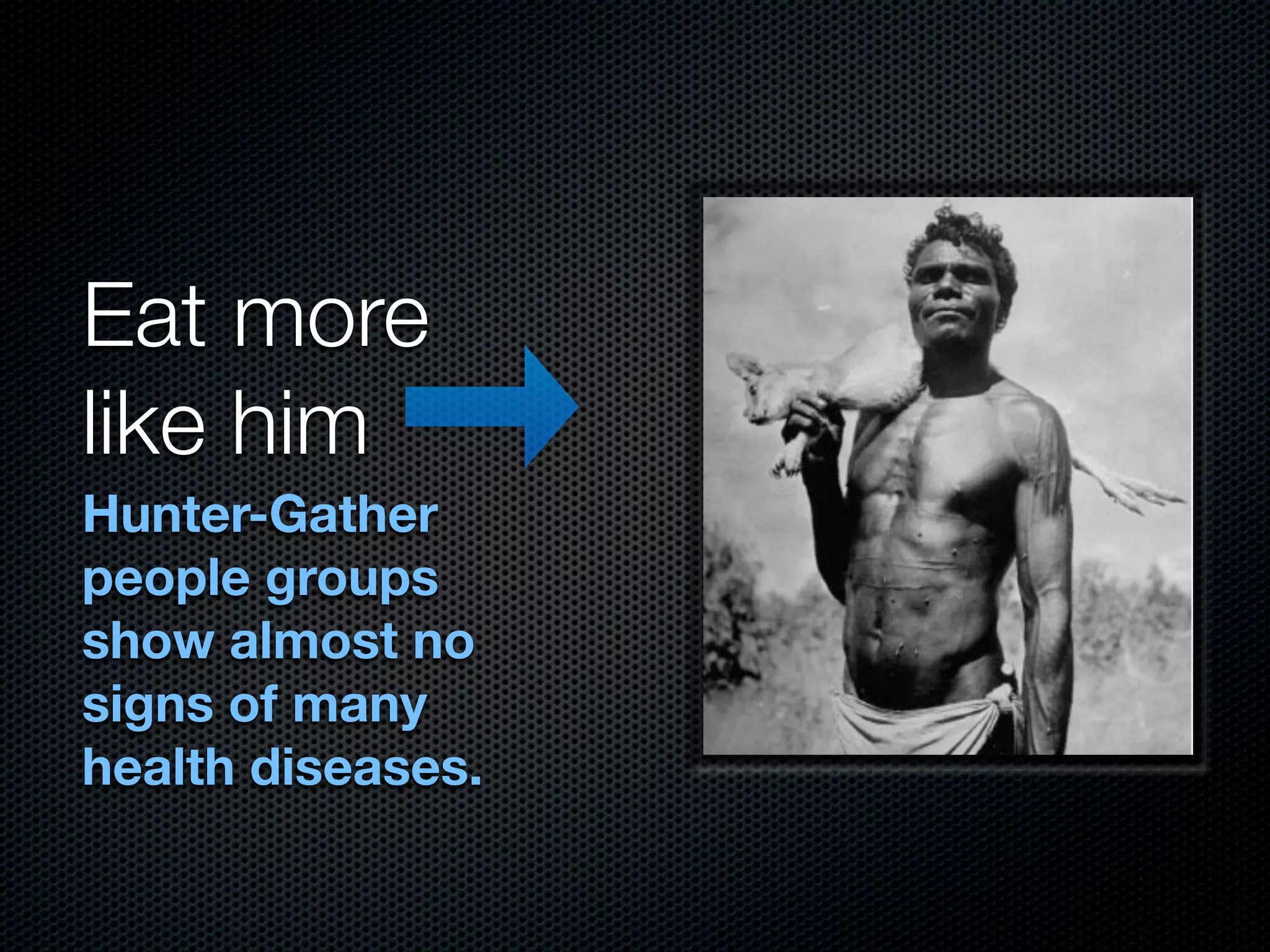 Eat more like him

Hunter-Gather people groups show almost no signs of many health diseases.